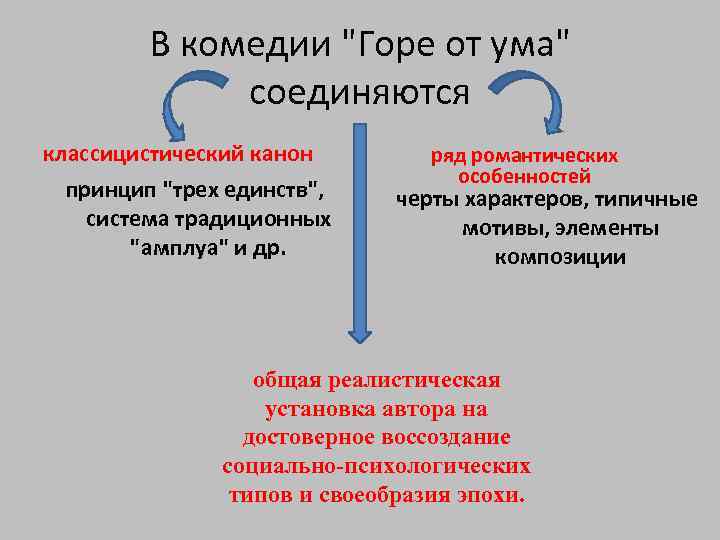 В комедии "Горе от ума" соединяются

классицистический канон

принцип "трех единств", система традиционных "амплуа" и др.

ряд романтических особенностей

черты характеров, типичные мотивы, элементы композиции

общая реалистическая установка автора на достоверное воссоздание социально-психологических типов и своеобразия эпохи.